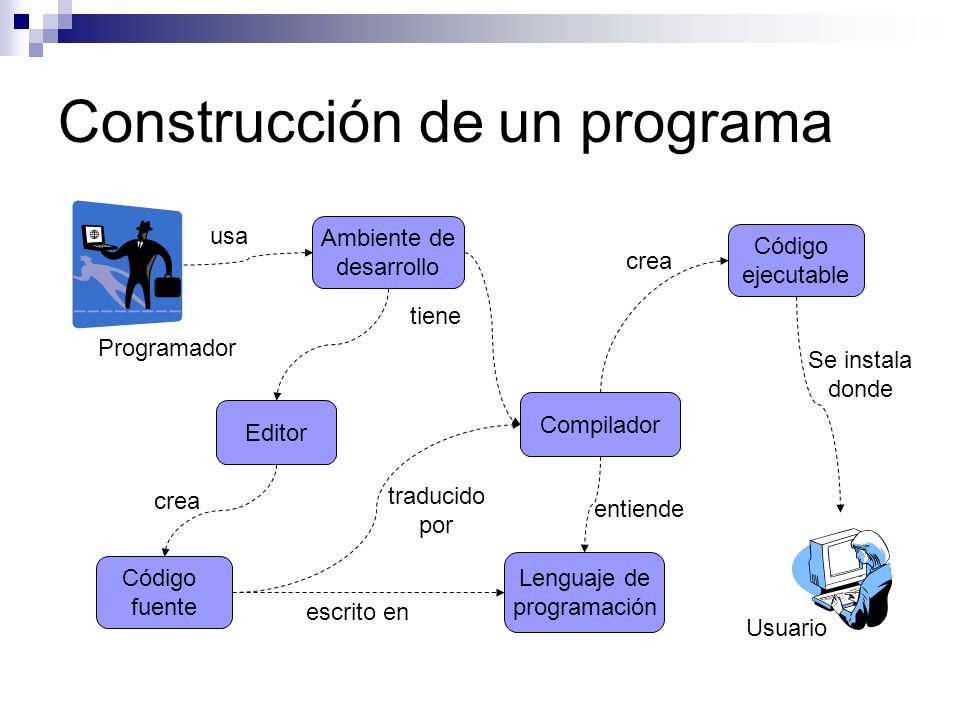 Construcción de un programa

Programador

usa

Ambiente de desarrollo

tiene

crea

Código ejecutable

Se instala donde

Editor

Compilador

crea

traducido por

entiende

Código fuente

escrito en

Lenguaje de programación

Usuario